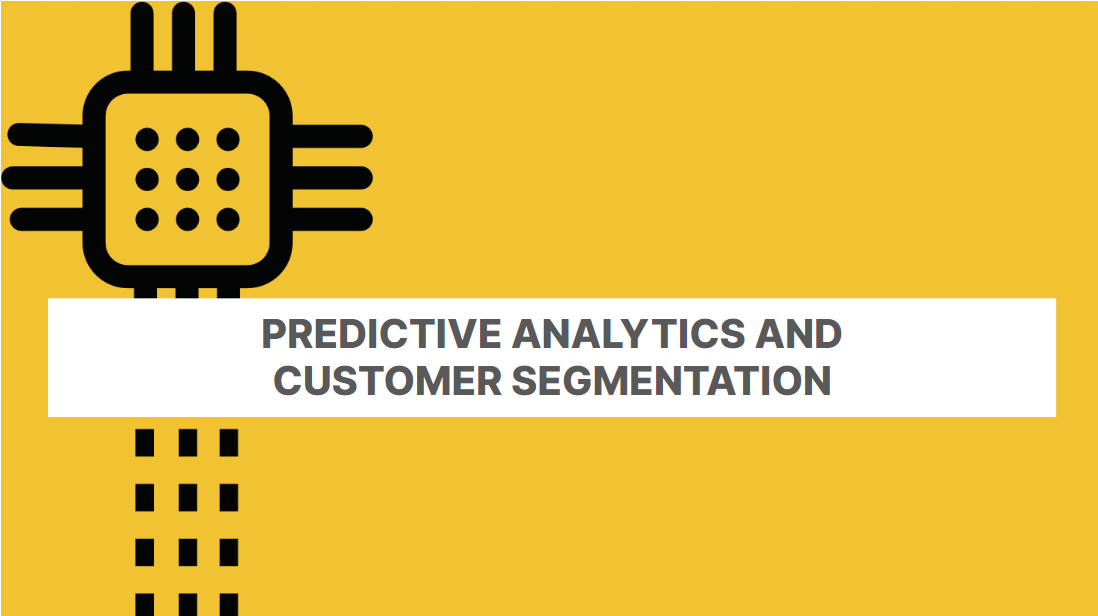 PREDICTIVE ANALYTICS AND CUSTOMER SEGMENTATION